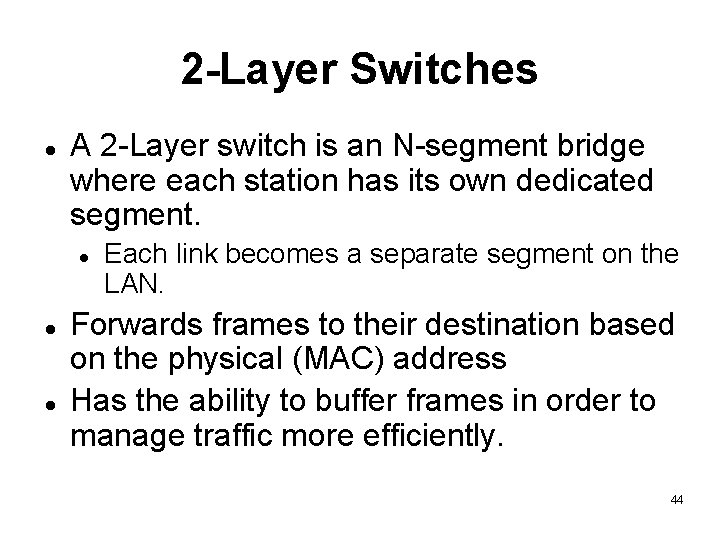 2-Layer Switches

• A 2-Layer switch is an N-segment bridge where each station has its own dedicated segment.

• Each link becomes a separate segment on the LAN.

• Forwards frames to their destination based on the physical (MAC) address

• Has the ability to buffer frames in order to manage traffic more efficiently.

44